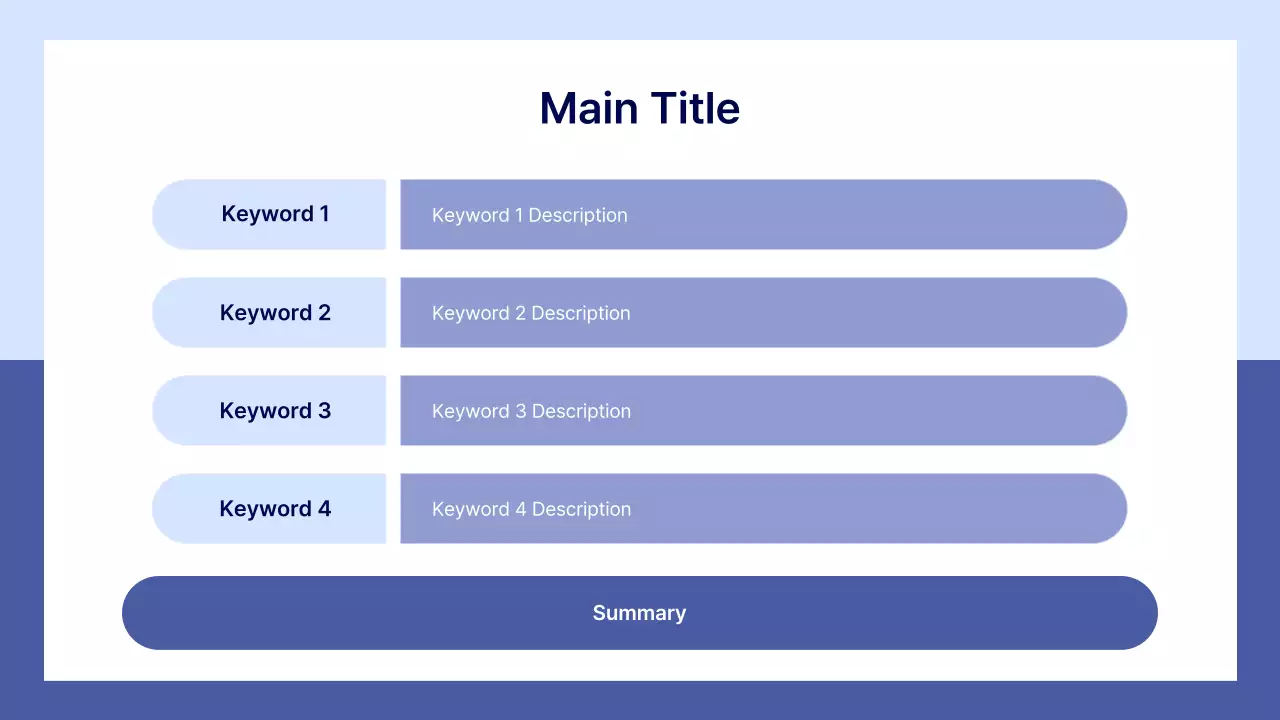 Main Title

Keyword 1 Keyword 1 Description

Keyword 2 Keyword 2 Description

Keyword 3 Keyword 3 Description

Keyword 4 Keyword 4 Description

Summary